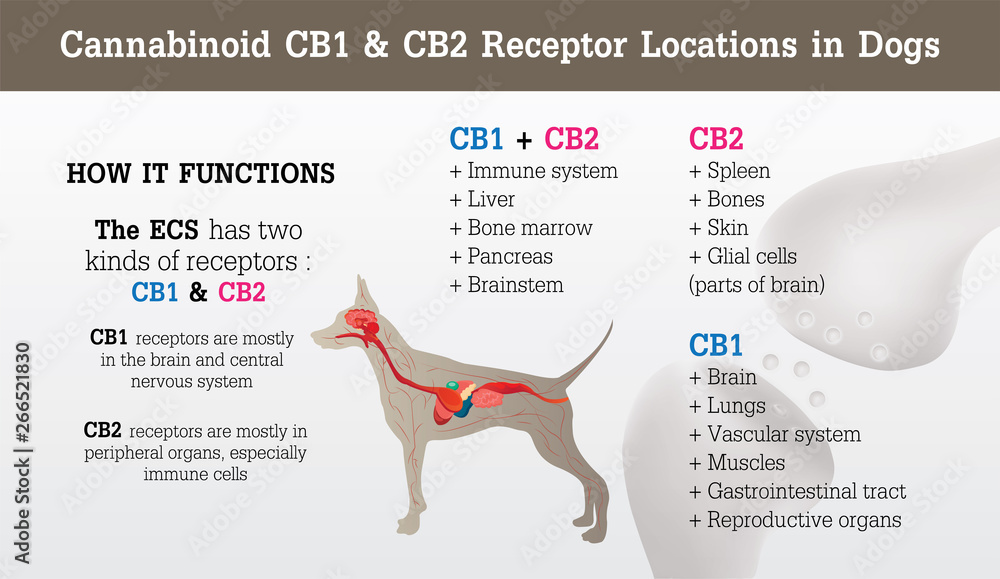 Cannabinoid CB1 & CB2 Receptor Locations in Dogs

HOW IT FUNCTIONS

The ECS has two kinds of receptors : CB1 & CB2

CB1 receptors are mostly in the brain and central nervous system

CB2 receptors are mostly in peripheral organs, especially immune cells

CB1 + CB2
+ Immune system
+ Liver
+ Bone marrow
+ Pancreas
+ Brainstem

CB2
+ Spleen
+ Bones
+ Skin
+ Glial cells (parts of brain)

CB1
+ Brain
+ Lungs
+ Vascular system
+ Muscles
+ Gastrointestinal tract
+ Reproductive organs

Adobe Stock | #266521830